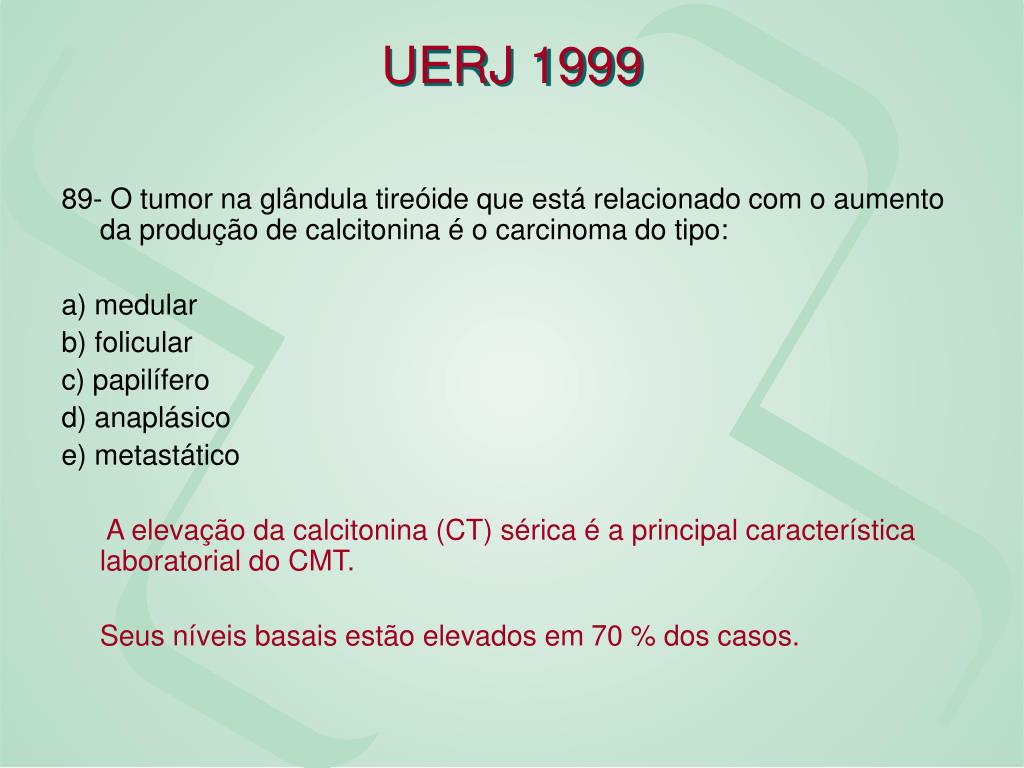 UERJ 1999

89- O tumor na glândula tireóide que está relacionado com o aumento da produção de calcitonina é o carcinoma do tipo:

a) medular
b) folicular
c) papilífero
d) anaplásico
e) metastático

A elevação da calcitonina (CT) sérica é a principal característica laboratorial do CMT.

Seus níveis basais estão elevados em 70 % dos casos.